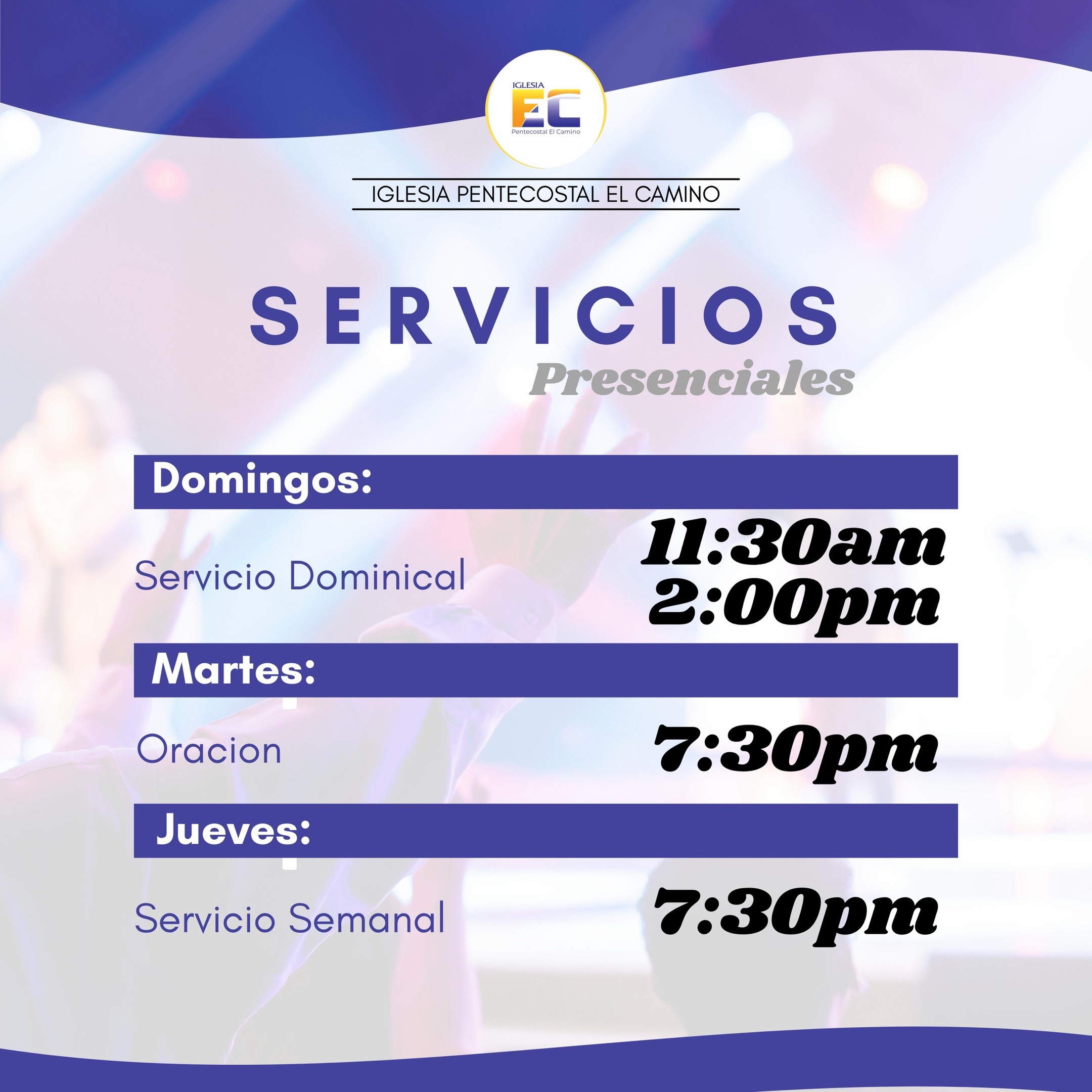 IGLESIA
EC
Pentecostal El Camino

IGLESIA PENTECOSTAL EL CAMINO

SERVICIOS
Presenciales

Domingos:

Servicio Dominical 11:30am 2:00pm

Martes:

Oracion 7:30pm

Jueves:

Servicio Semanal 7:30pm